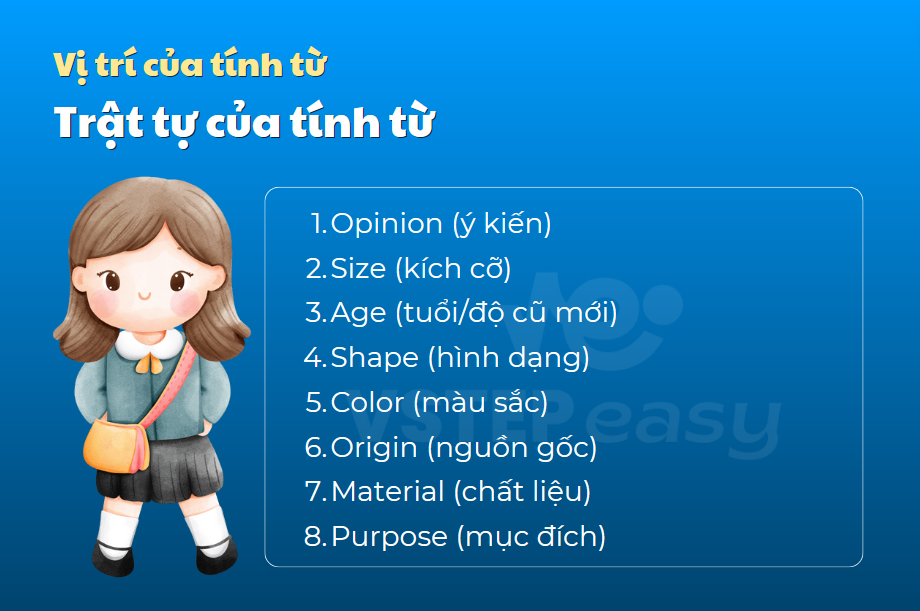 Vị trí của tính từ

Trật tự của tính từ

1. Opinion (ý kiến)
2. Size (kích cỡ)
3. Age (tuổi/độ cũ mới)
4. Shape (hình dạng)
5. Color (màu sắc)
6. Origin (nguồn gốc)
7. Material (chất liệu)
8. Purpose (mục đích)

VSTEP easy